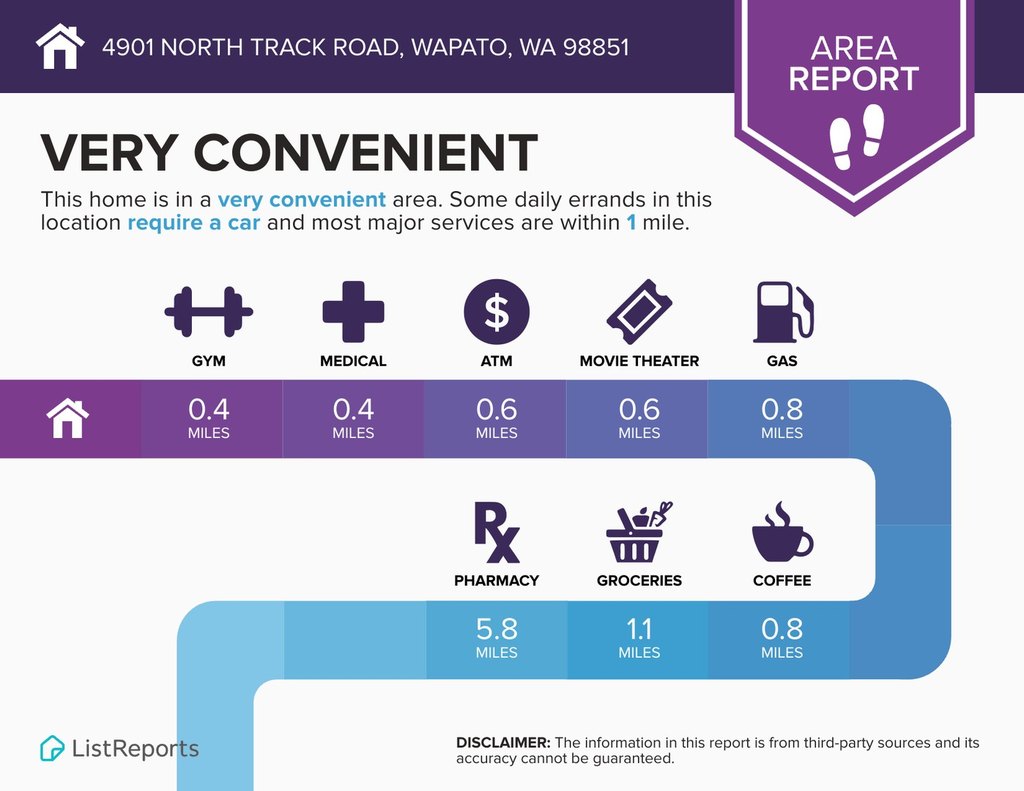 4901 NORTH TRACK ROAD, WAPATO, WA 98851

AREA REPORT

VERY CONVENIENT

This home is in a very convenient area. Some daily errands in this location require a car and most major services are within 1 mile.

GYM
0.4 MILES

MEDICAL
0.4 MILES

ATM
0.6 MILES

MOVIE THEATER
0.6 MILES

GAS
0.8 MILES

PHARMACY
5.8 MILES

GROCERIES
1.1 MILES

COFFEE
0.8 MILES

ListReports

DISCLAIMER: The information in this report is from third-party sources and its accuracy cannot be guaranteed.